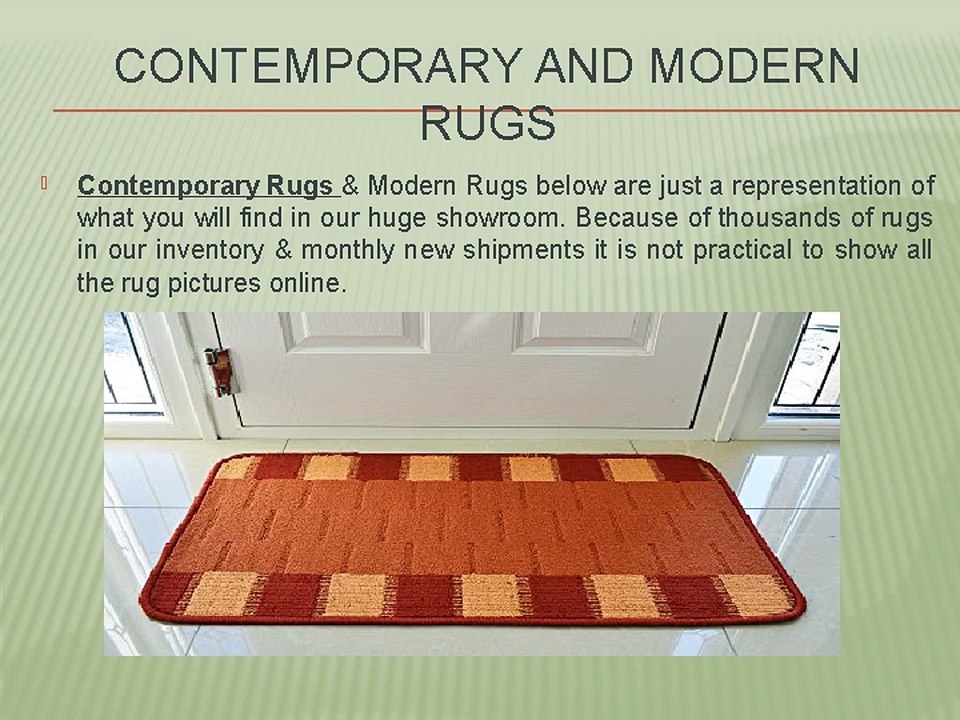 CONTEMPORARY AND MODERN RUGS

Contemporary Rugs & Modern Rugs below are just a representation of what you will find in our huge showroom. Because of thousands of rugs in our inventory & monthly new shipments it is not practical to show all the rug pictures online.